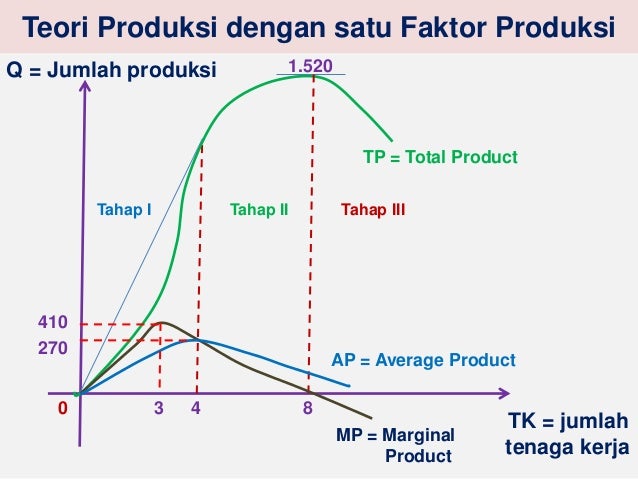 Teori Produksi dengan satu Faktor Produksi

Q = Jumlah produksi

1.520

TP = Total Product

Tahap I

Tahap II

Tahap III

410

270

AP = Average Product

0

3

4

8

MP = Marginal Product

TK = jumlah tenaga kerja